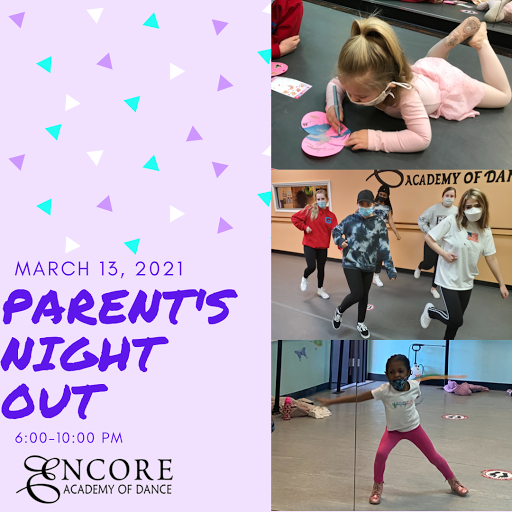 MARCH 13, 2021

PARENT'S NIGHT OUT

6:00-10:00 PM

ENCORE
ACADEMY OF DANCE

ACADEMY OF DA